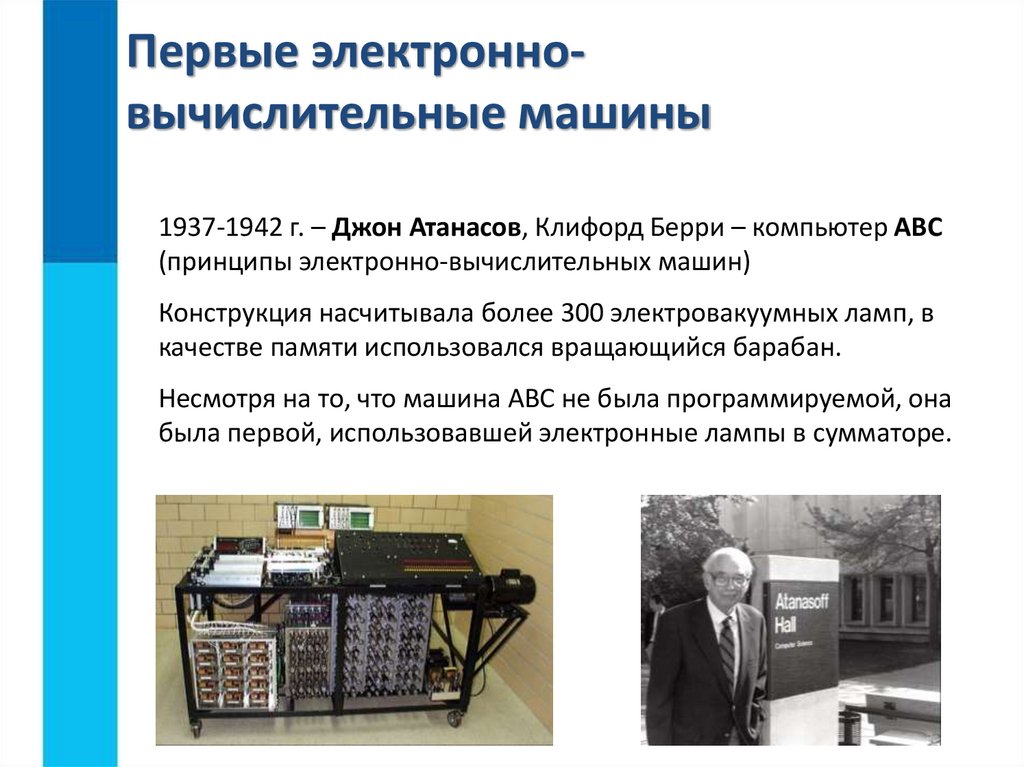 Первые электронно-вычислительные машины

1937-1942 г. – Джон Атанасов, Клифорд Берри – компьютер ABC (принципы электронно-вычислительных машин)

Конструкция насчитывала более 300 электровакуумных ламп, в качестве памяти использовался вращающийся барабан.

Несмотря на то, что машина ABC не была программируемой, она была первой, использовавшей электронные лампы в сумматоре.

Atanasoff Hall
Computer Science